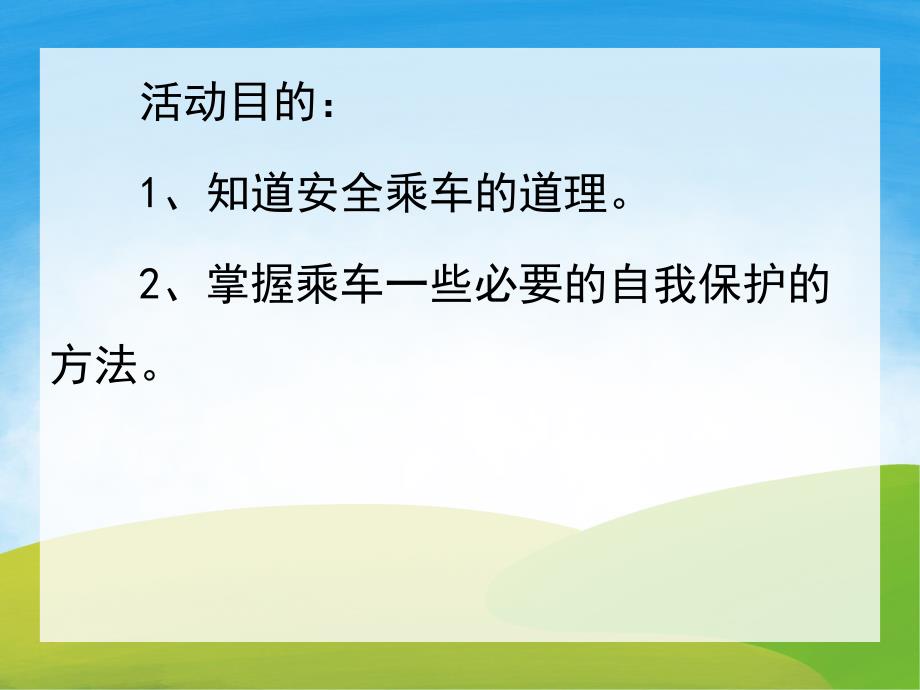 活动目的：

1、知道安全乘车的道理。

2、掌握乘车一些必要的自我保护的方法。